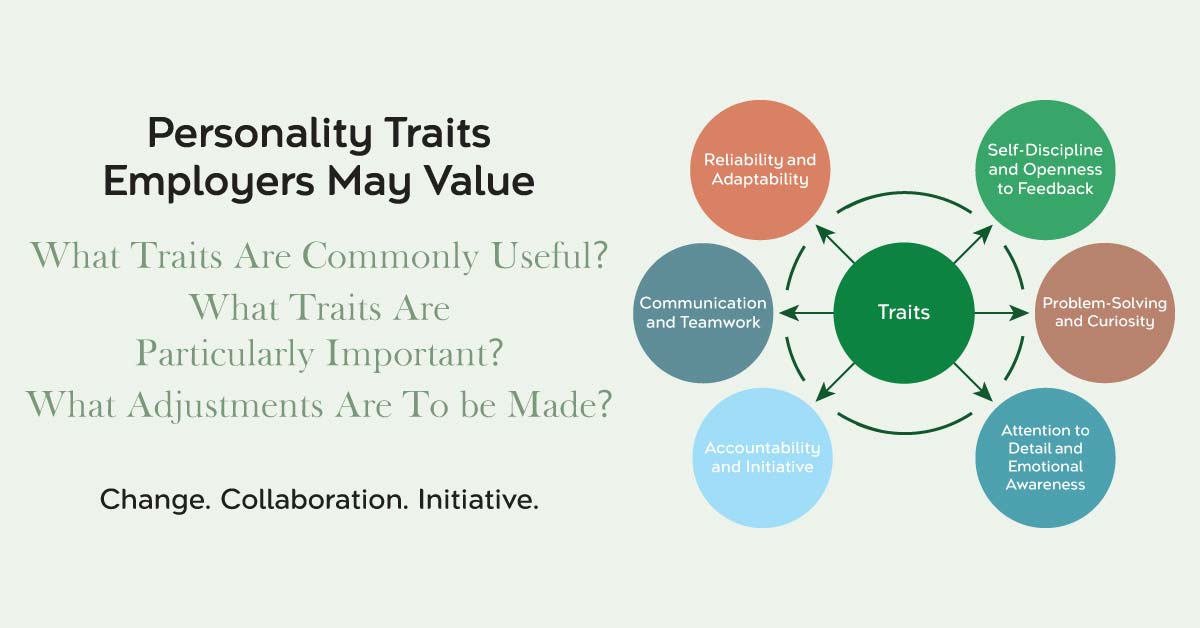 Personality Traits Employers May Value

What Traits Are Commonly Useful?
What Traits Are Particularly Important?
What Adjustments Are To be Made?

Change. Collaboration. Initiative.

Reliability and Adaptability

Self-Discipline and Openness to Feedback

Communication and Teamwork

Traits

Problem-Solving and Curiosity

Accountability and Initiative

Attention to Detail and Emotional Awareness